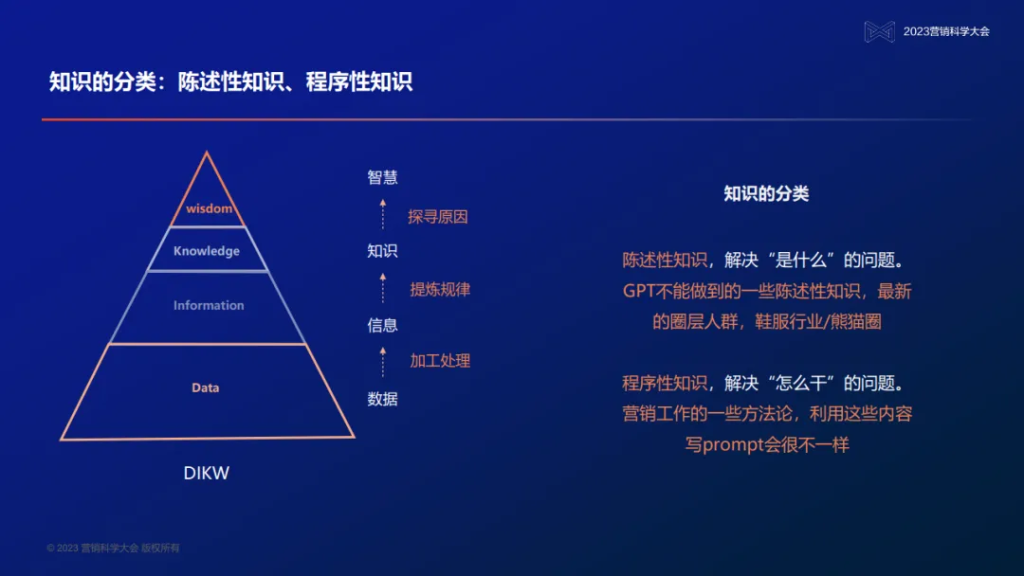 2023营销科学大会

知识的分类：陈述性知识、程序性知识

wisdom

Knowledge

Information

Data

DIKW

智慧

探寻原因

知识

提炼规律

信息

加工处理

数据

知识的分类

陈述性知识，解决“是什么”的问题。GPT不能做到的一些陈述性知识，最新的圈层人群，鞋服行业/熊猫圈

程序性知识，解决“怎么干”的问题。营销工作的一些方法论，利用这些内容写prompt会很不一样

© 2023 营销科学大会 版权所有